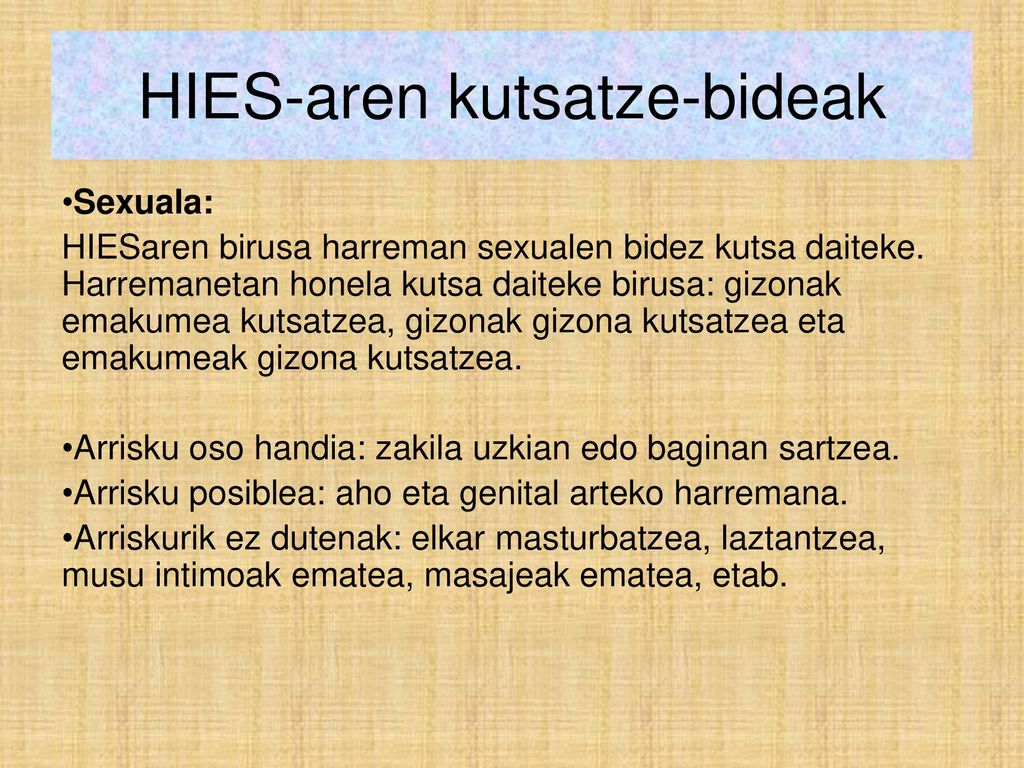 HIES-aren kutsatze-bideak

•Sexuala:
HIESaren birusa harreman sexualen bidez kutsa daiteke. Harremanetan honela kutsa daiteke birusa: gizonak emakumea kutsatzea, gizonak gizona kutsatzea eta emakumeak gizona kutsatzea.

•Arrisku oso handia: zakila uzkian edo baginan sartzea.
•Arrisku posiblea: aho eta genital arteko harremana.
•Arriskurik ez dutenak: elkar masturbatzea, laztantzea, musu intimoak ematea, masajeak ematea, etab.